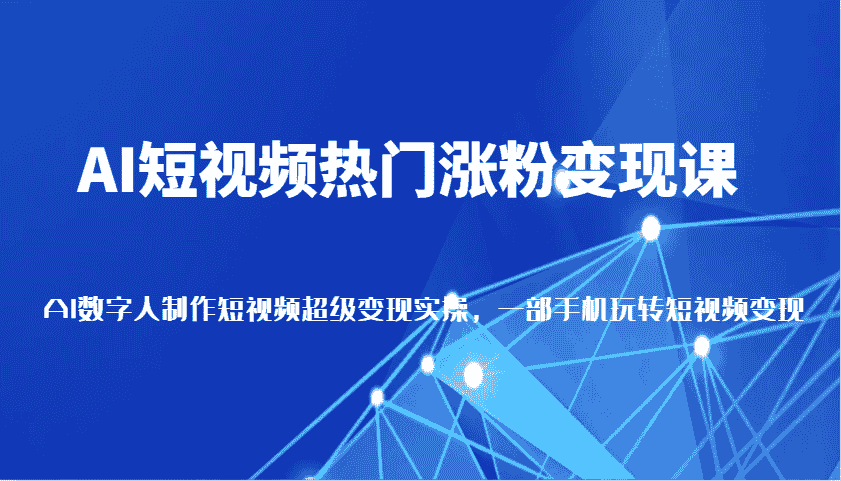 AI短视频热门涨粉变现课

AI数字人制作短视频超级变现实操，一部手机玩转短视频变现